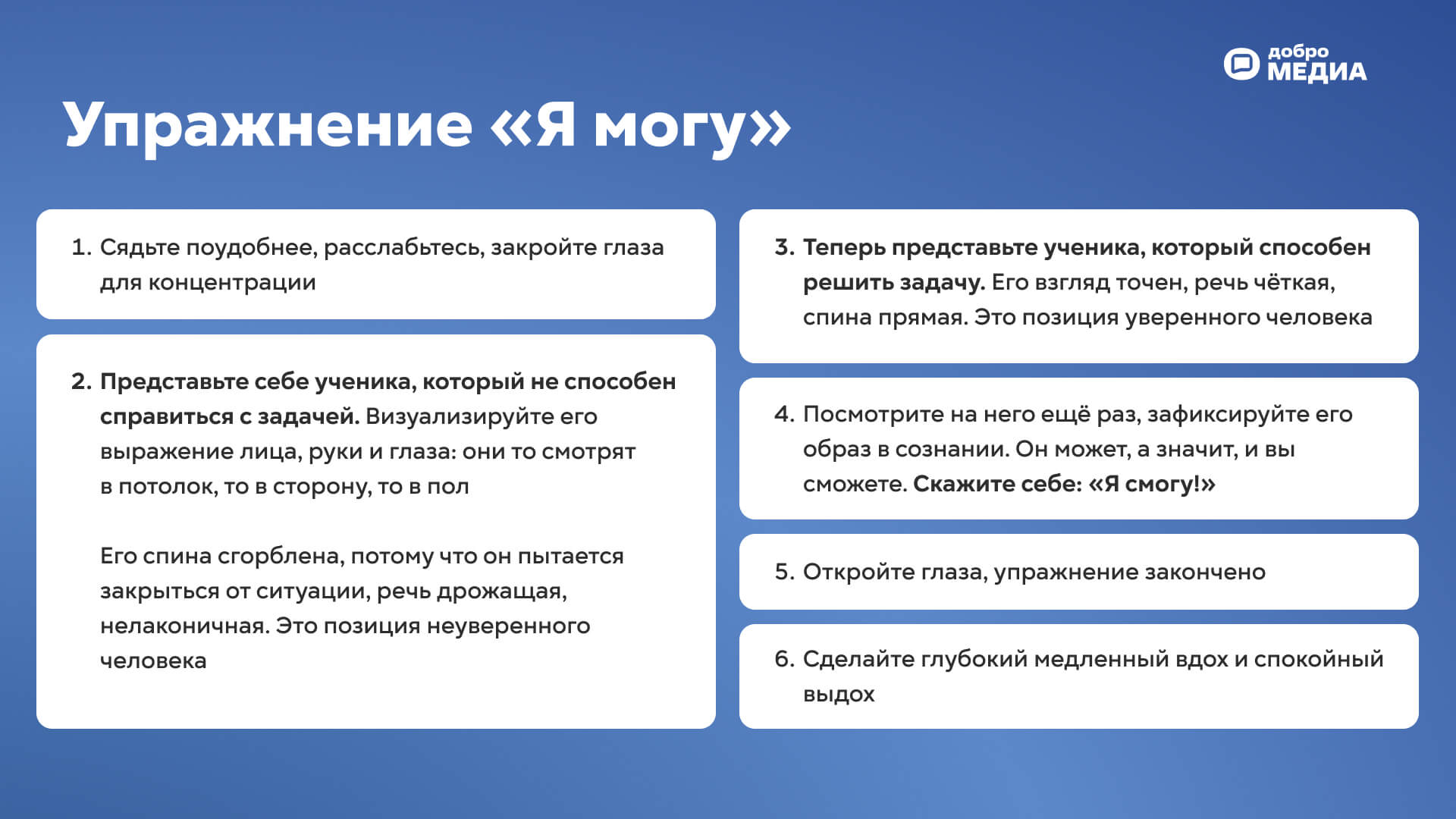 добро МЕДИА

Упражнение «Я могу»

1. Сядьте поудобнее, расслабьтесь, закройте глаза для концентрации

2. Представьте себе ученика, который не способен справиться с задачей. Визуализируйте его выражение лица, руки и глаза: они то смотрят в потолок, то в сторону, то в пол

Его спина сгорблена, потому что он пытается закрыться от ситуации, речь дрожащая, нелаконичная. Это позиция неуверенного человека

3. Теперь представьте ученика, который способен решить задачу. Его взгляд точен, речь чёткая, спина прямая. Это позиция уверенного человека

4. Посмотрите на него ещё раз, зафиксируйте его образ в сознании. Он может, а значит, и вы сможете. Скажите себе: «Я смогу!»

5. Откройте глаза, упражнение закончено

6. Сделайте глубокий медленный вдох и спокойный выдох